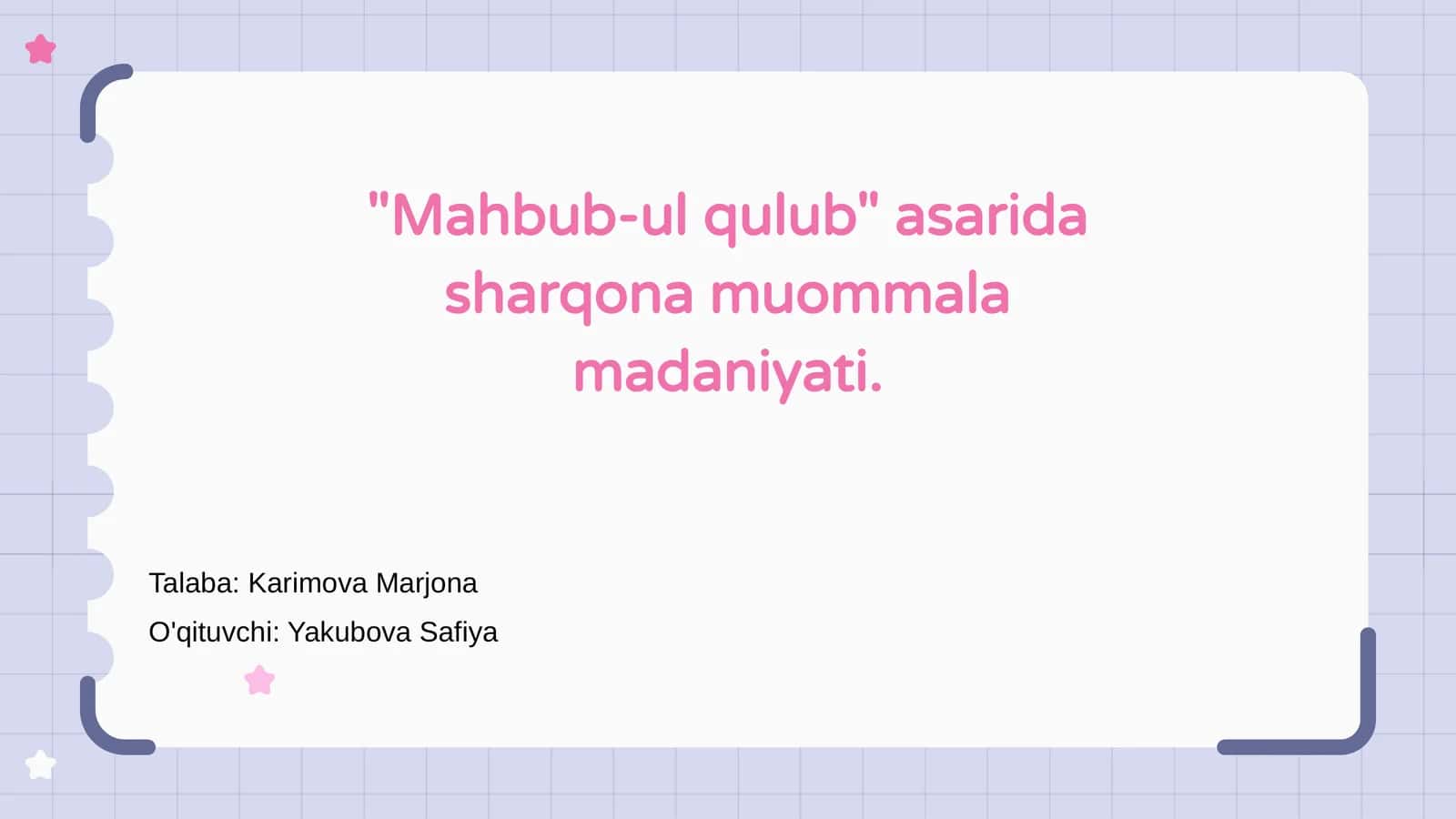 "Mahbub-ul qulub" asarida sharqona muommala madaniyati.

Talaba: Karimova Marjona
O'qituvchi: Yakubova Safiya